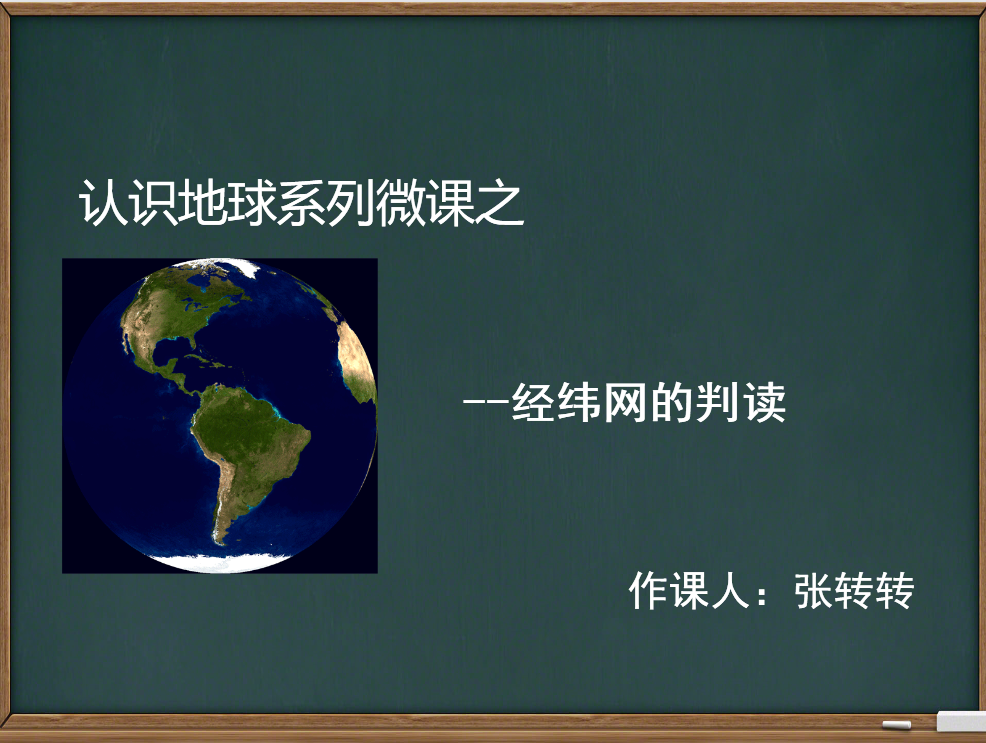 认识地球系列微课之

--经纬网的判读

作课人：张转转